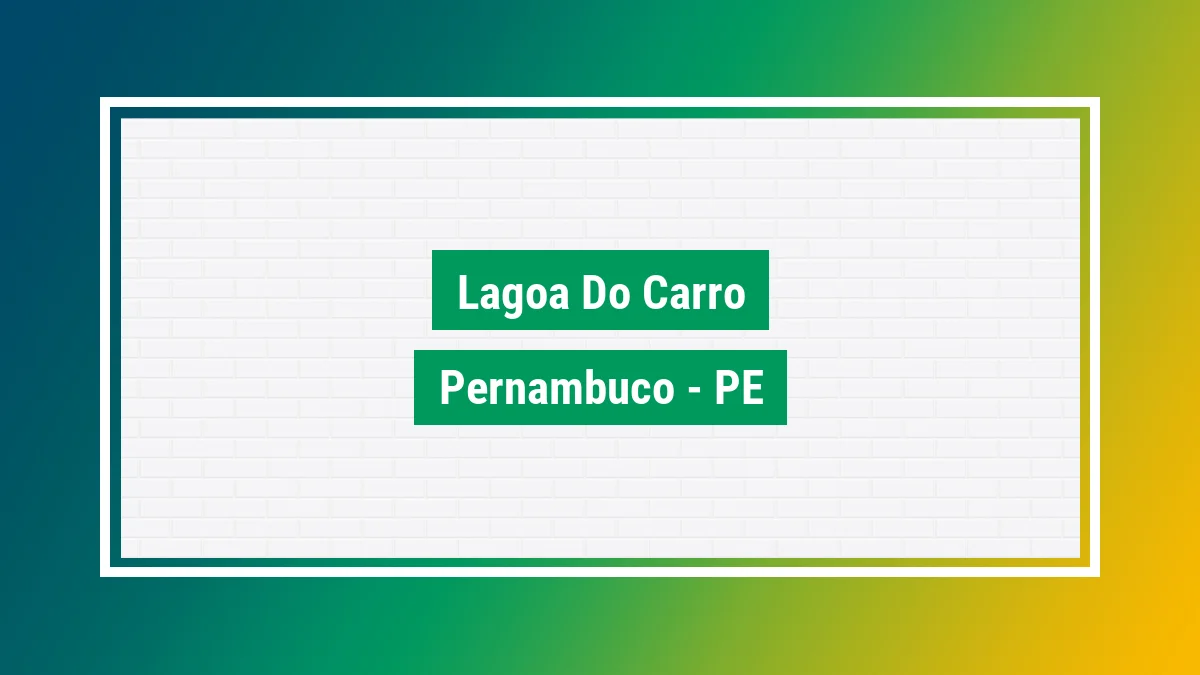 Lagoa Do Carro

Pernambuco - PE